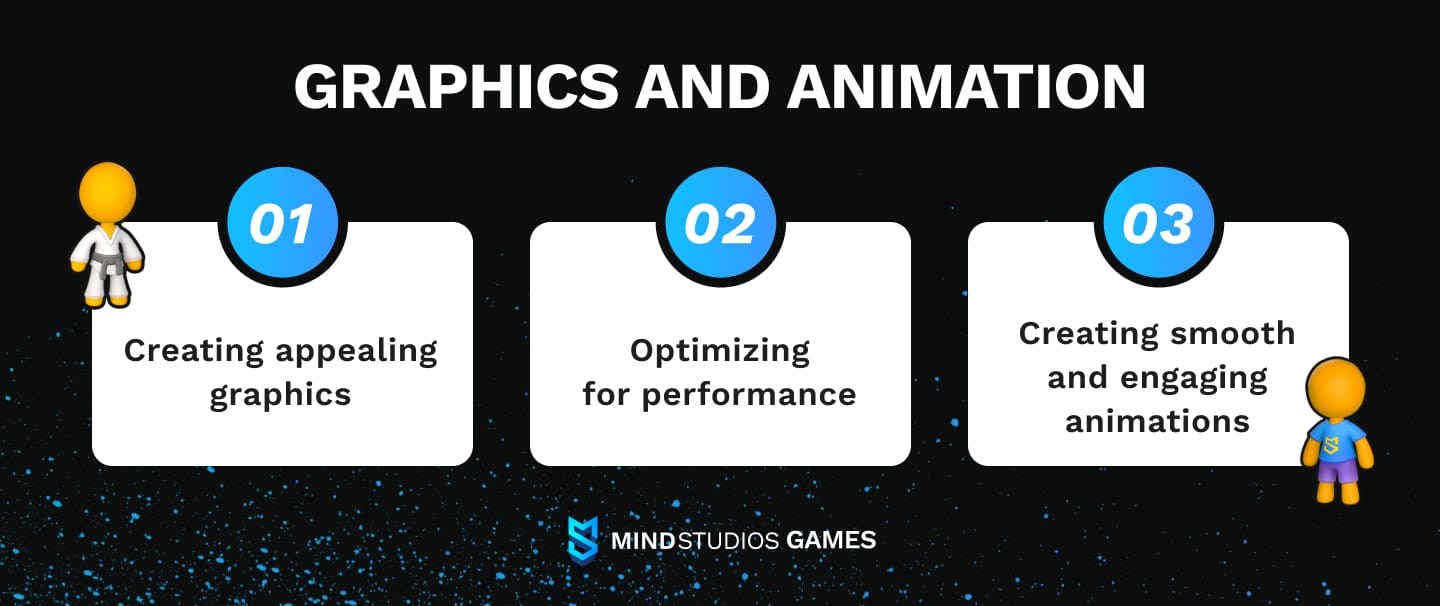 GRAPHICS AND ANIMATION

01

Creating appealing graphics

02

Optimizing for performance

03

Creating smooth and engaging animations

MINDSTUDIOS GAMES